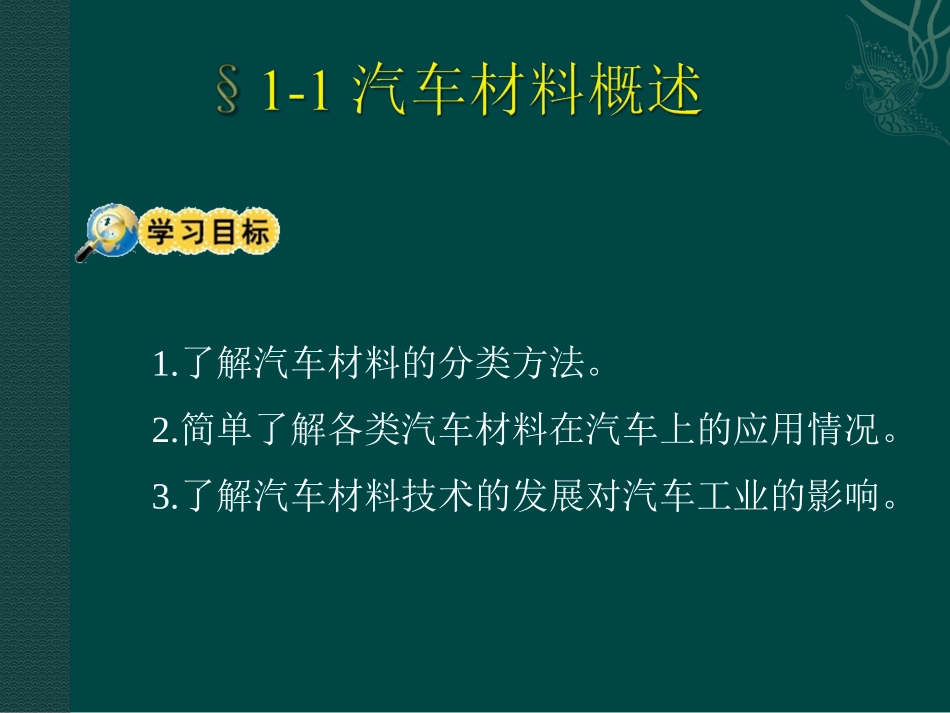 § 1-1 汽车材料概述

学习目标

1.了解汽车材料的分类方法。

2.简单了解各类汽车材料在汽车上的应用情况。

3.了解汽车材料技术的发展对汽车工业的影响。